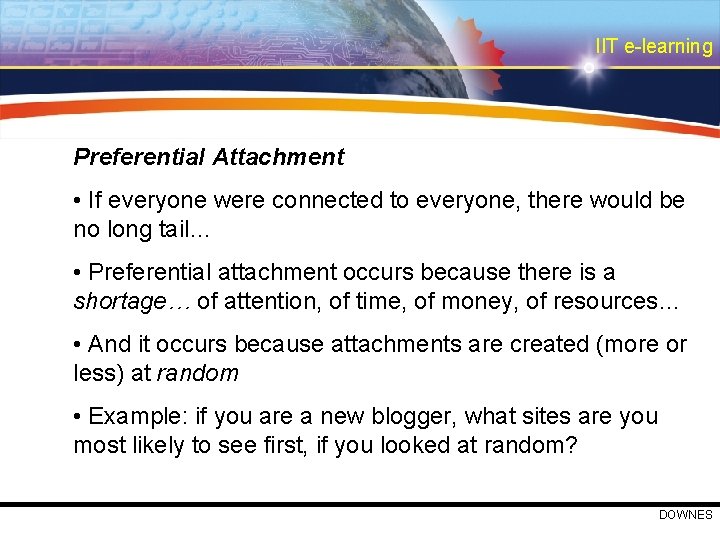 IIT e-learning

Preferential Attachment

• If everyone were connected to everyone, there would be no long tail…

• Preferential attachment occurs because there is a shortage… of attention, of time, of money, of resources…

• And it occurs because attachments are created (more or less) at random

• Example: if you are a new blogger, what sites are you most likely to see first, if you looked at random?

DOWNES